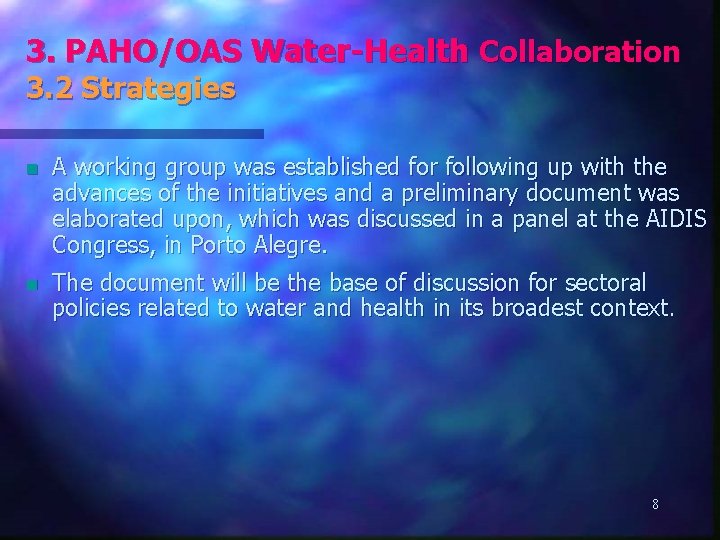 3. PAHO/OAS Water-Health Collaboration
3.2 Strategies

A working group was established for following up with the advances of the initiatives and a preliminary document was elaborated upon, which was discussed in a panel at the AIDIS Congress, in Porto Alegre.

The document will be the base of discussion for sectoral policies related to water and health in its broadest context.

8